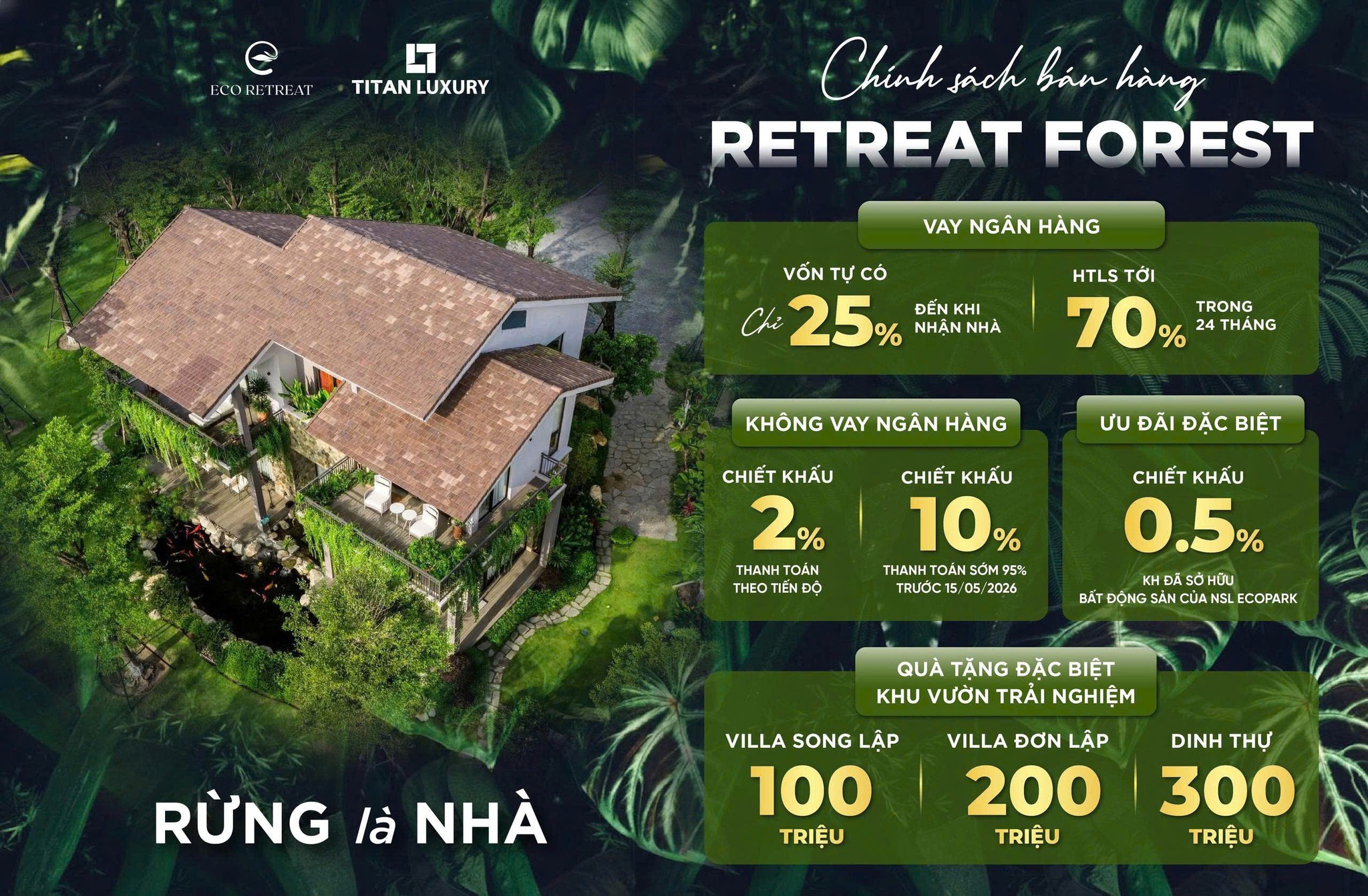 ECO RETREAT

TITAN LUXURY

Chính sách bán hàng

RETREAT FOREST

VAY NGÂN HÀNG

VỐN TỰ CÓ

Chỉ 25% ĐẾN KHI NHẬN NHÀ

HTLS TỚI

70% TRONG 24 THÁNG

KHÔNG VAY NGÂN HÀNG

CHIẾT KHẤU

2%

THANH TOÁN THEO TIẾN ĐỘ

CHIẾT KHẤU

10%

THANH TOÁN SỚM 95% TRƯỚC 15/05/2026

ƯU ĐÃI ĐẶC BIỆT

CHIẾT KHẤU

0.5%

KH ĐÃ SỞ HỮU BẤT ĐỘNG SẢN CỦA NSL ECOPARK

QUÀ TẶNG ĐẶC BIỆT KHU VƯỜN TRẢI NGHIỆM

VILLA SONG LẬP

100 TRIỆU

VILLA ĐƠN LẬP

200 TRIỆU

DINH THỰ

300 TRIỆU

RỪNG là NHÀ